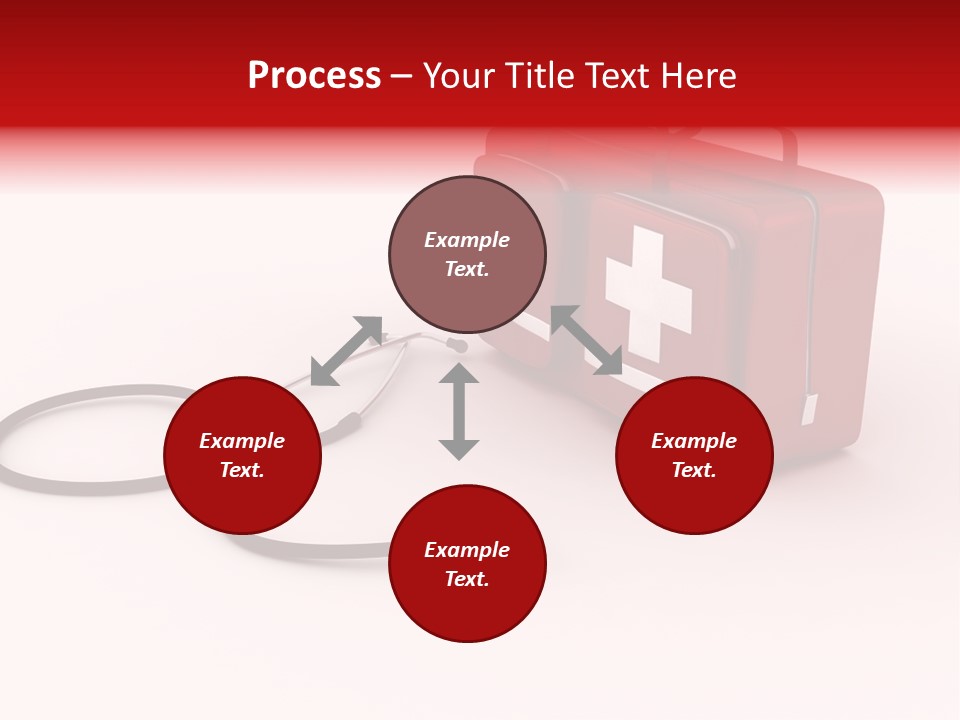 Process – Your Title Text Here

Example Text.

Example Text.

Example Text.

Example Text.